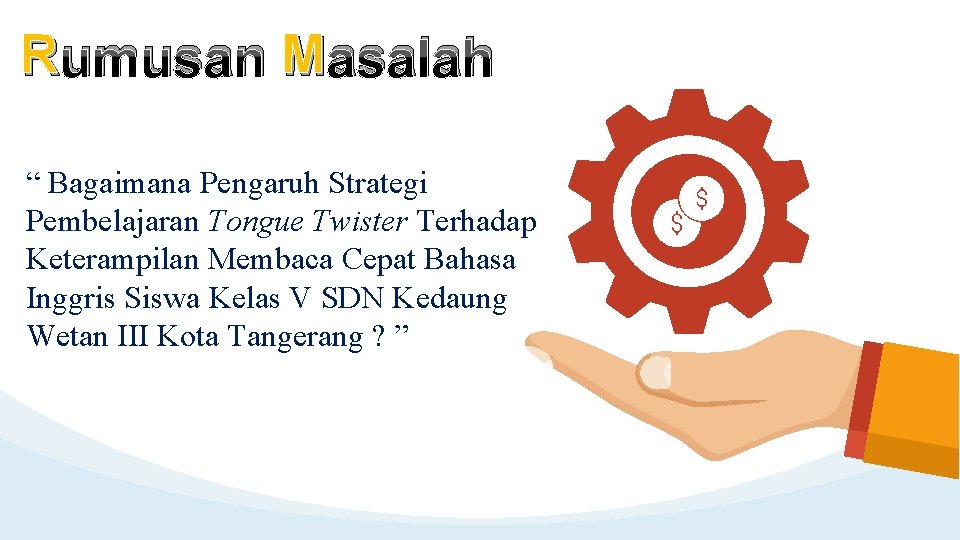 Rumusan Masalah

“ Bagaimana Pengaruh Strategi Pembelajaran Tongue Twister Terhadap Keterampilan Membaca Cepat Bahasa Inggris Siswa Kelas V SDN Kedaung Wetan III Kota Tangerang ? ”

$

$